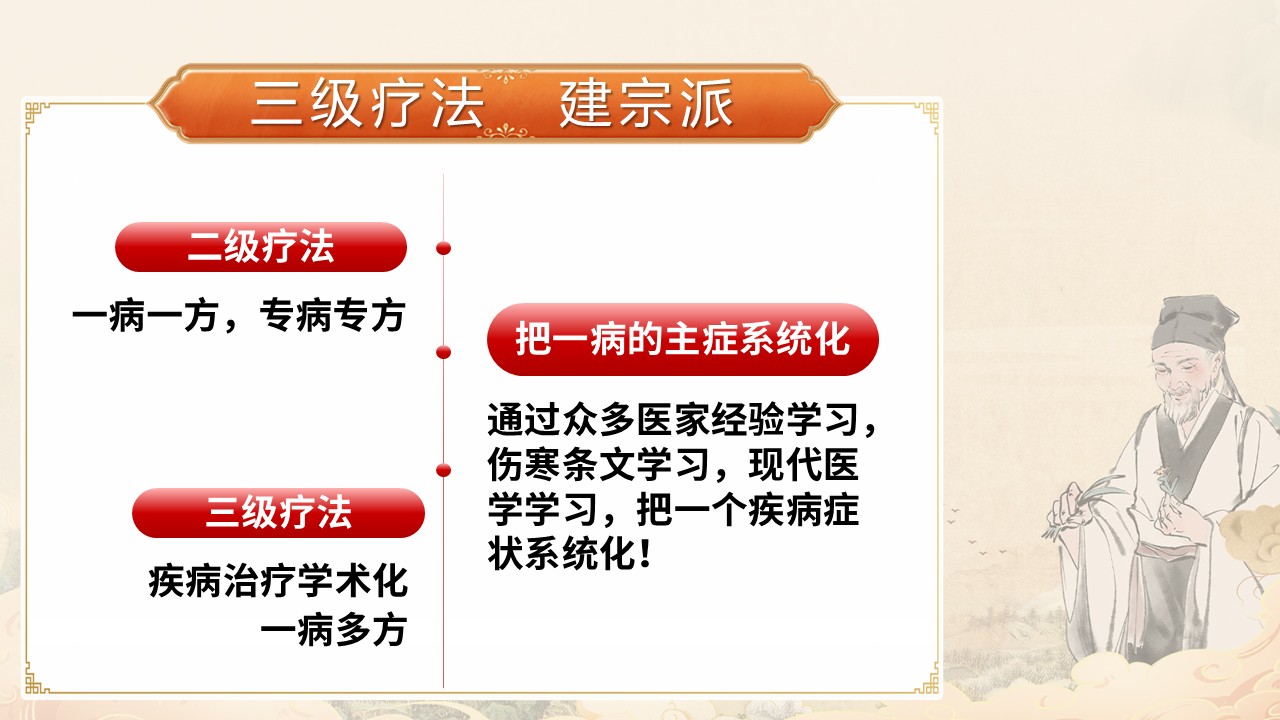 三级疗法　建宗派

二级疗法

一病一方，专病专方

三级疗法

疾病治疗学术化
一病多方

把一病的主症系统化

通过众多医家经验学习，伤寒条文学习，现代医学学习，把一个疾病症状系统化！